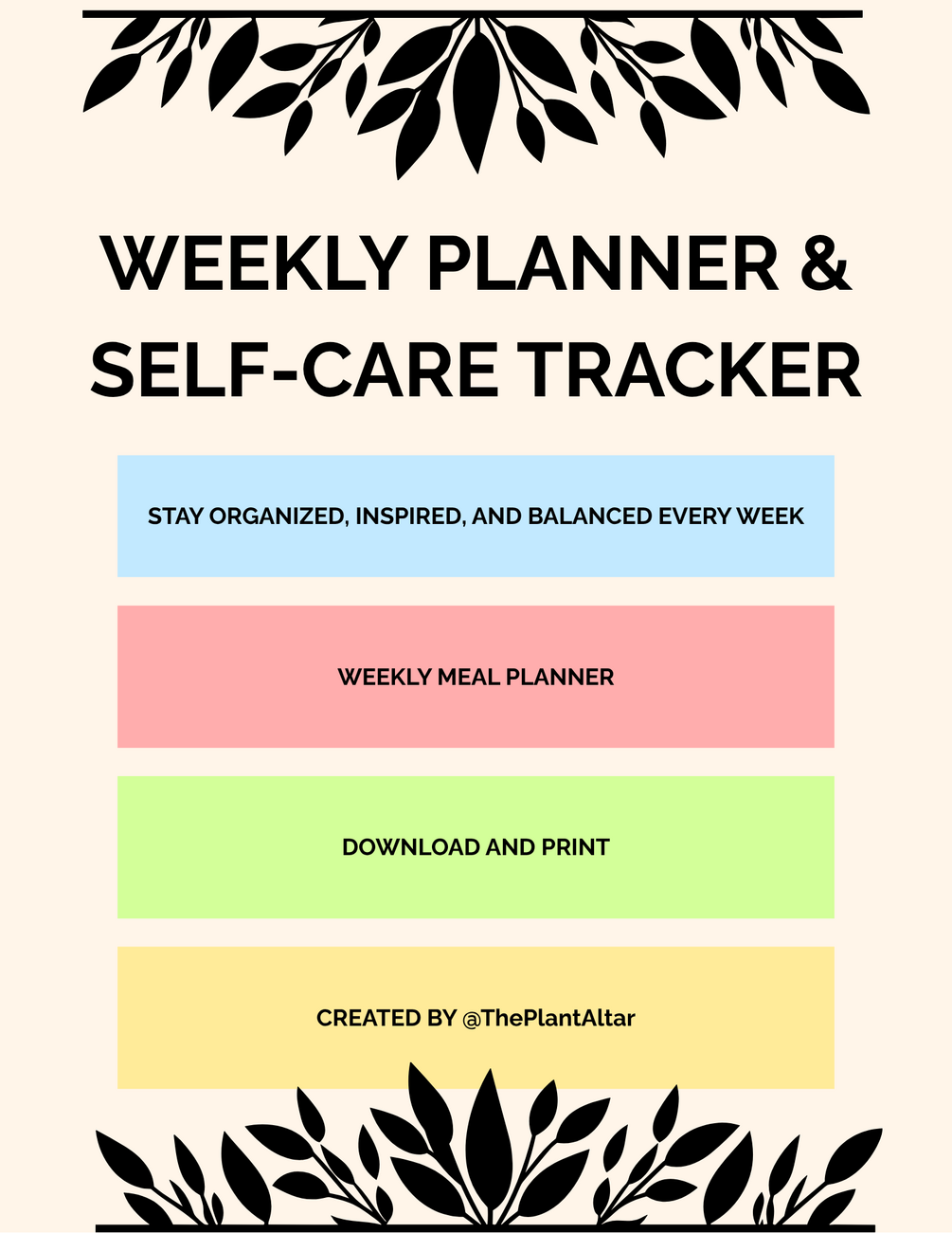 WEEKLY PLANNER & SELF-CARE TRACKER

STAY ORGANIZED, INSPIRED, AND BALANCED EVERY WEEK

WEEKLY MEAL PLANNER

DOWNLOAD AND PRINT

CREATED BY @ThePlantAltar